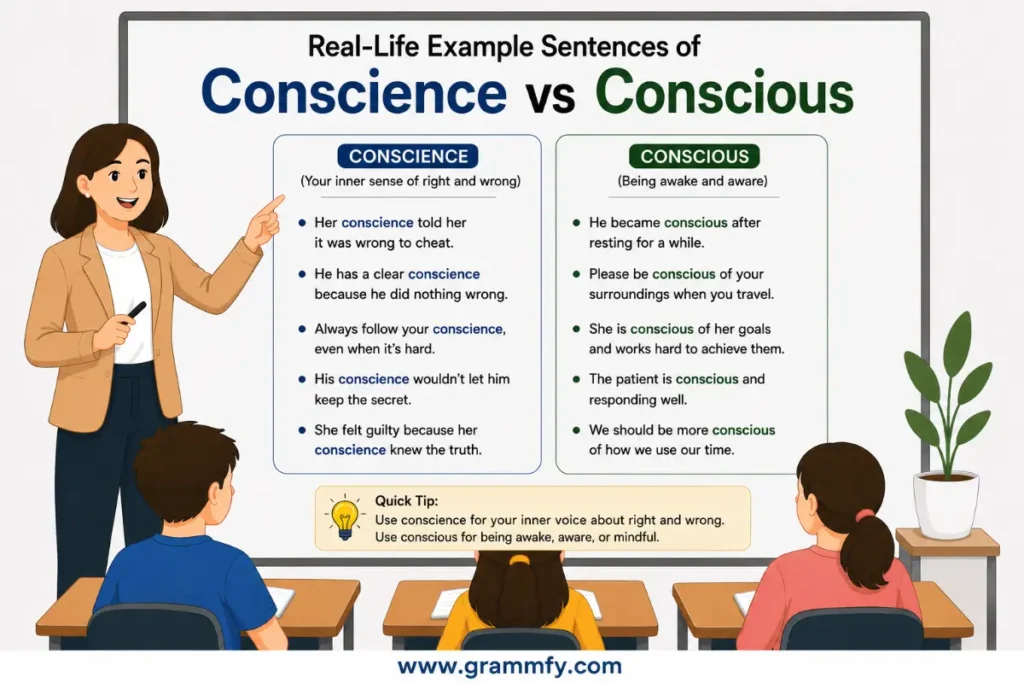 Real-Life Example Sentences of
Conscience vs Conscious

CONSCIENCE
(Your inner sense of right and wrong)

- Her conscience told her it was wrong to cheat.
- He has a clear conscience because he did nothing wrong.
- Always follow your conscience, even when it's hard.
- His conscience wouldn't let him keep the secret.
- She felt guilty because her conscience knew the truth.

CONSCIOUS
(Being awake and aware)

- He became conscious after resting for a while.
- Please be conscious of your surroundings when you travel.
- She is conscious of her goals and works hard to achieve them.
- The patient is conscious and responding well.
- We should be more conscious of how we use our time.

Quick Tip:
Use conscience for your inner voice about right and wrong.
Use conscious for being awake, aware, or mindful.

www.grammfy.com